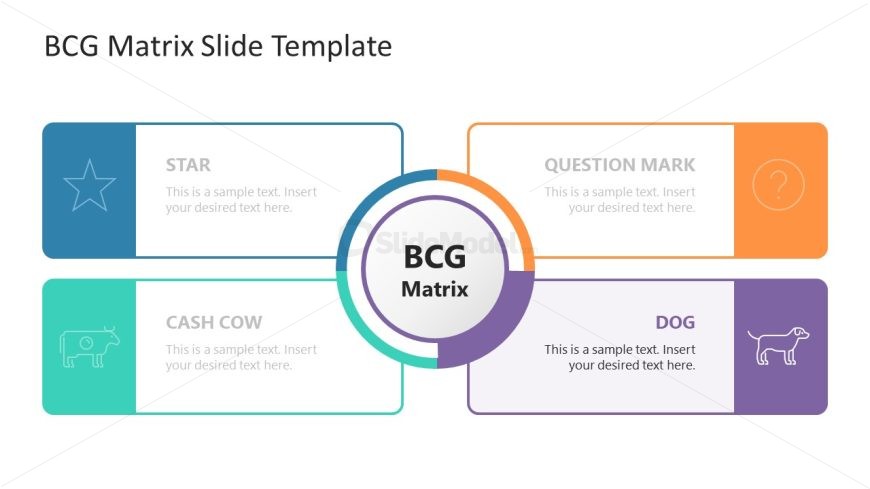 BCG Matrix Slide Template

STAR
This is a sample text. Insert your desired text here.

QUESTION MARK
This is a sample text. Insert your desired text here.

SlideModel

BCG
Matrix

CASH COW
This is a sample text. Insert your desired text here.

DOG
This is a sample text. Insert your desired text here.